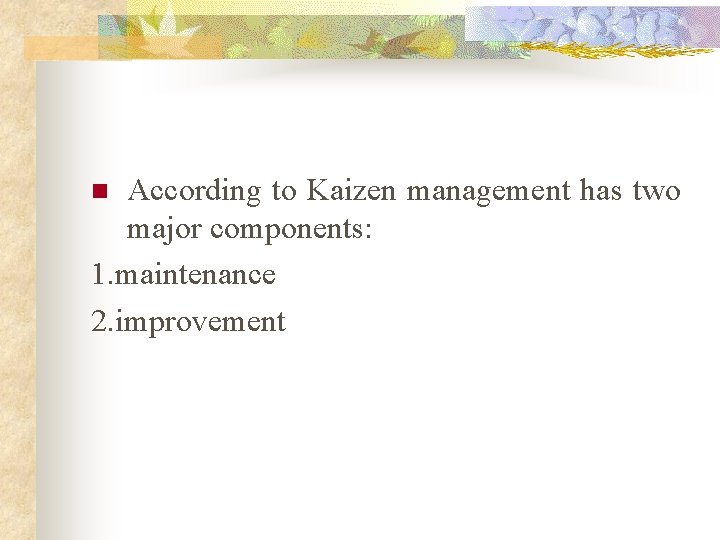 According to Kaizen management has two major components:

1.maintenance

2.improvement